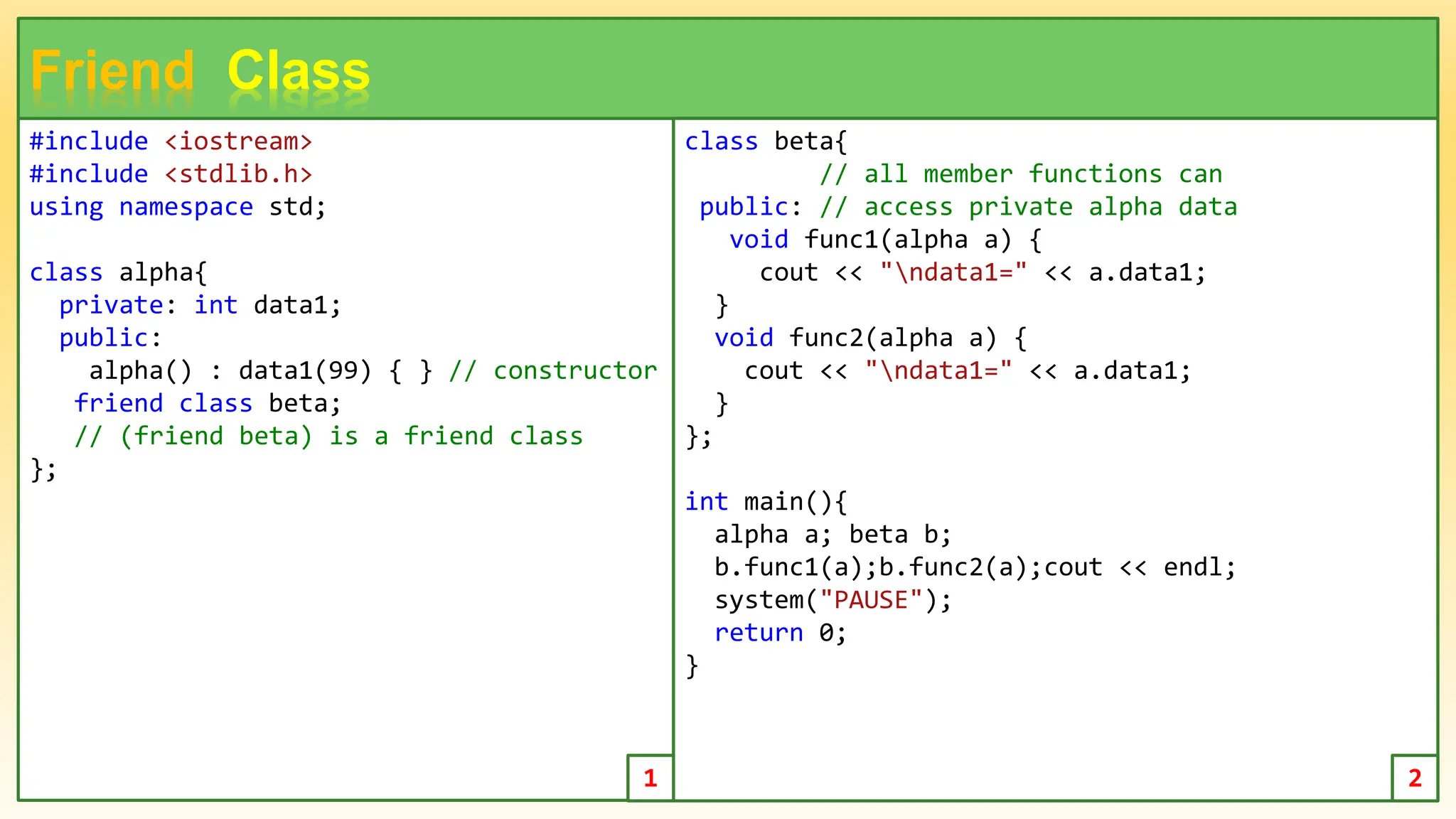 Friend Class

#include <iostream>
#include <stdlib.h>
using namespace std;

class alpha{
  private: int data1;
  public:
    alpha() : data1(99) { } // constructor
   friend class beta;
   // (friend beta) is a friend class
};

1

class beta{
         // all member functions can
 public: // access private alpha data
   void func1(alpha a) {
     cout << "\ndata1=" << a.data1;
  }
  void func2(alpha a) {
    cout << "\ndata1=" << a.data1;
  }
};

int main(){
  alpha a; beta b;
  b.func1(a);b.func2(a);cout << endl;
  system("PAUSE");
  return 0;
}

2